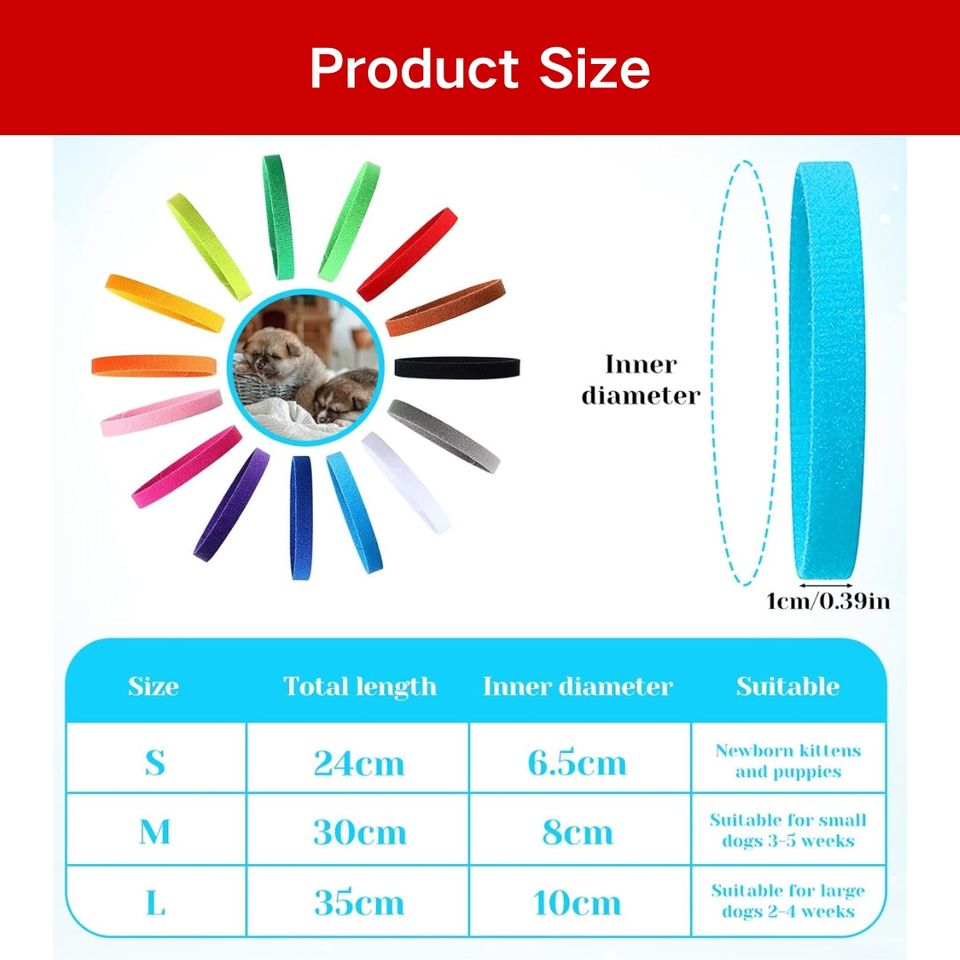 Product Size

Inner diameter

1cm/0.39in

| Size | Total length | Inner diameter | Suitable |
|---|---|---|---|
| S | 24cm | 6.5cm | Newborn kittens and puppies |
| M | 30cm | 8cm | Suitable for small dogs 3-5 weeks |
| L | 35cm | 10cm | Suitable for large dogs 2-4 weeks |